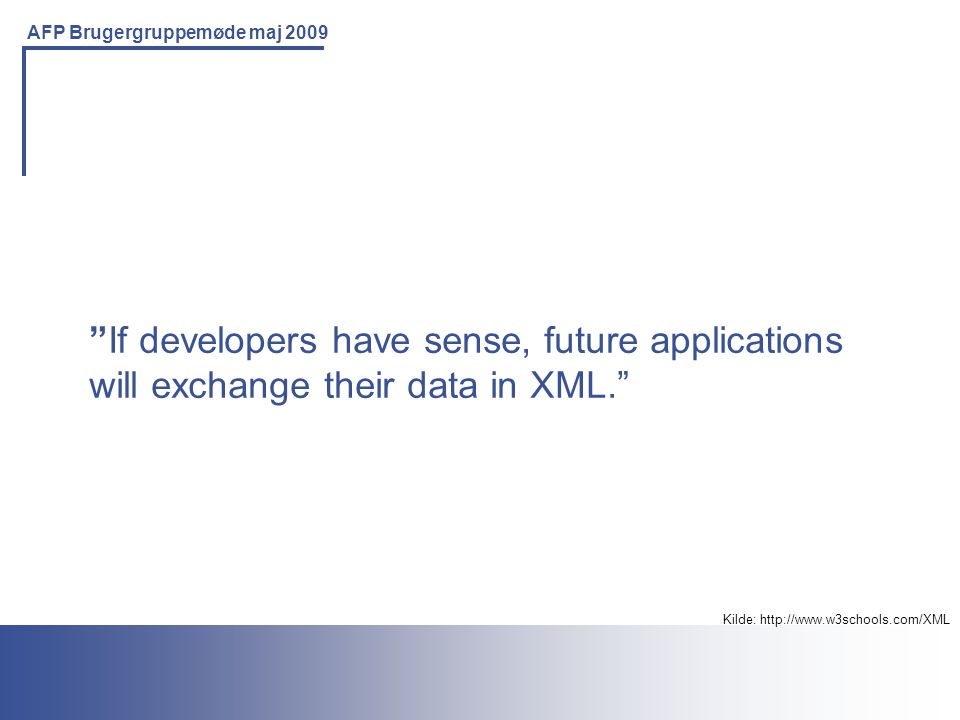 AFP Brugergruppemøde maj 2009

”If developers have sense, future applications will exchange their data in XML.”

Kilde: http://www.w3schools.com/XML